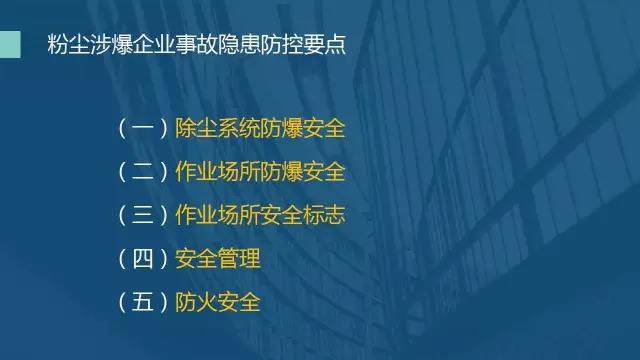 粉尘涉爆企业事故隐患防控要点

（一）除尘系统防爆安全

（二）作业场所防爆安全

（三）作业场所安全标志

（四）安全管理

（五）防火安全